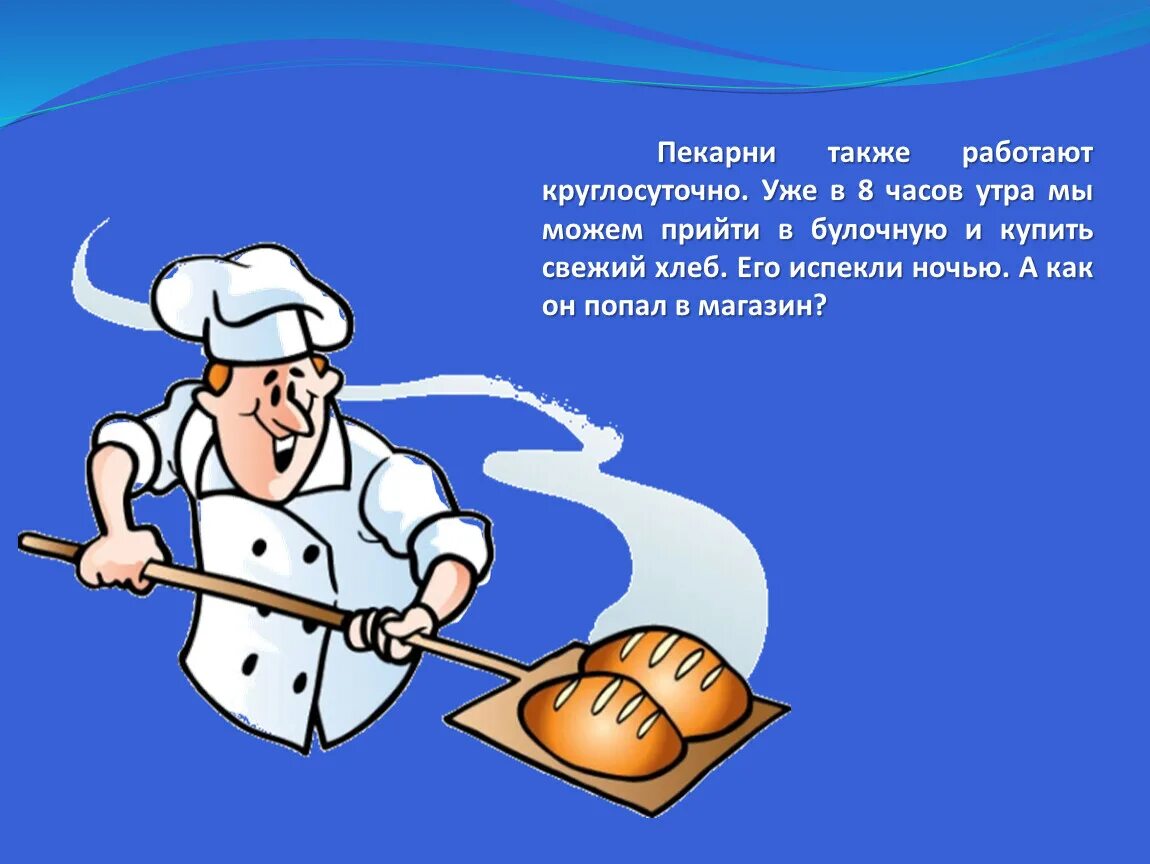 Пекарни также работают круглосуточно. Уже в 8 часов утра мы можем прийти в булочную и купить свежий хлеб. Его испекли ночью. А как он попал в магазин?